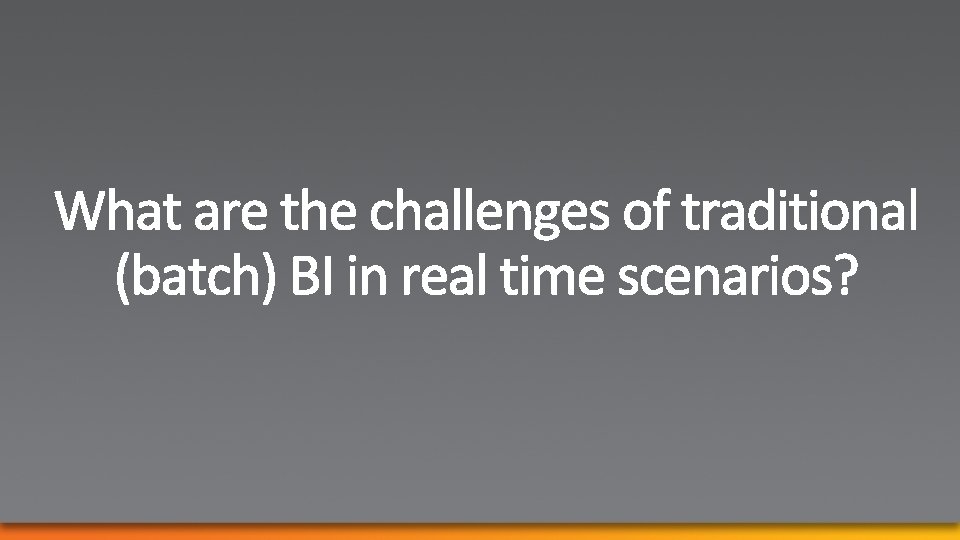 What are the challenges of traditional (batch) BI in real time scenarios?